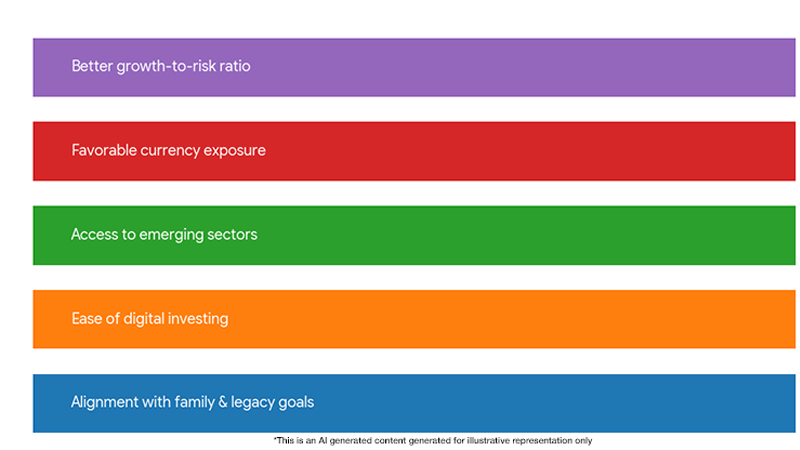 Better growth-to-risk ratio

Favorable currency exposure

Access to emerging sectors

Ease of digital investing

Alignment with family & legacy goals

*This is an AI generated content generated for illustrative representation only